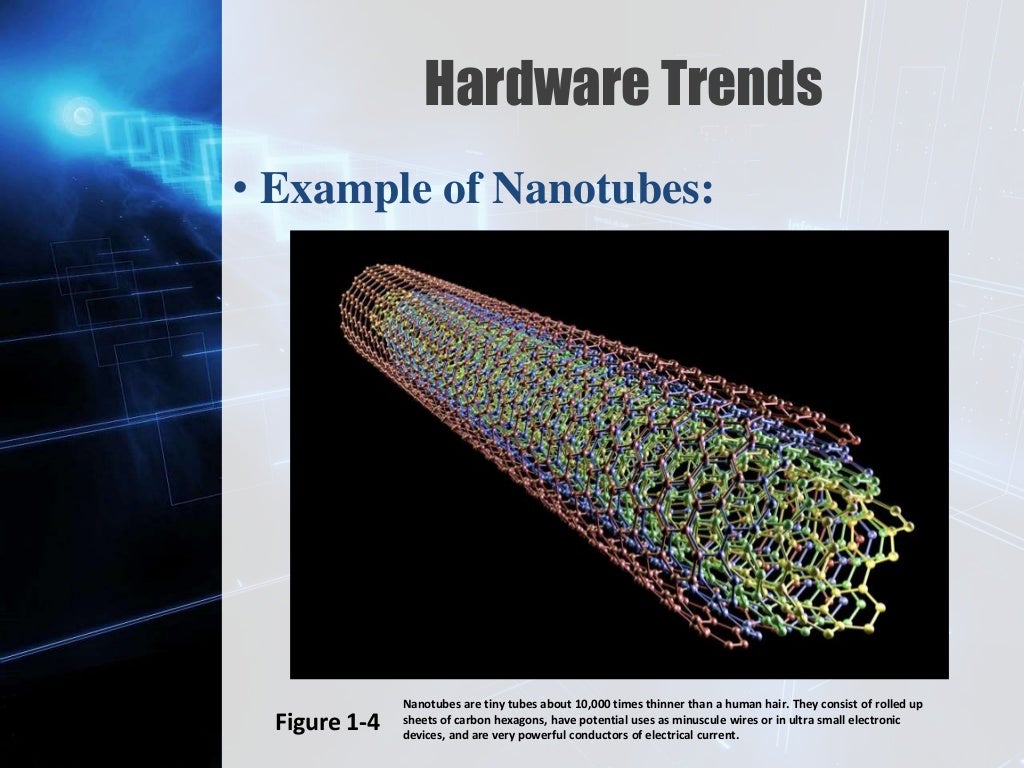 Hardware Trends

• Example of Nanotubes:

Figure 1-4

Nanotubes are tiny tubes about 10,000 times thinner than a human hair. They consist of rolled up sheets of carbon hexagons, have potential uses as minuscule wires or in ultra small electronic devices, and are very powerful conductors of electrical current.